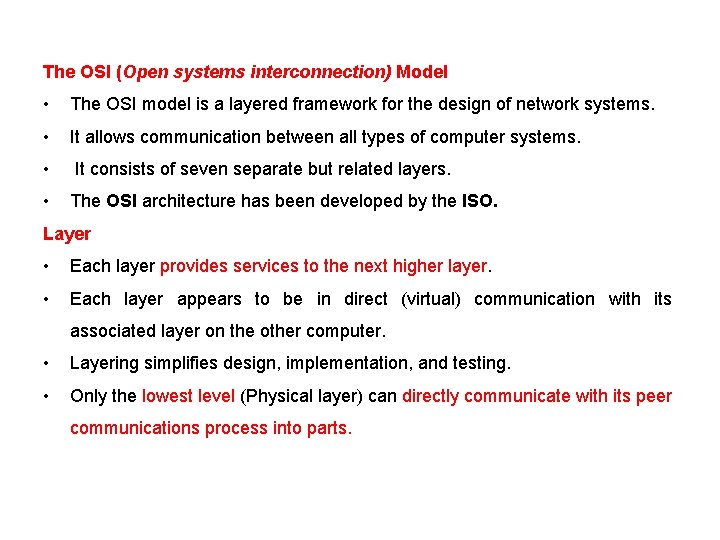 The OSI (Open systems interconnection) Model

• The OSI model is a layered framework for the design of network systems.
• It allows communication between all types of computer systems.
• It consists of seven separate but related layers.
• The OSI architecture has been developed by the ISO.

Layer

• Each layer provides services to the next higher layer.
• Each layer appears to be in direct (virtual) communication with its associated layer on the other computer.
• Layering simplifies design, implementation, and testing.
• Only the lowest level (Physical layer) can directly communicate with its peer communications process into parts.